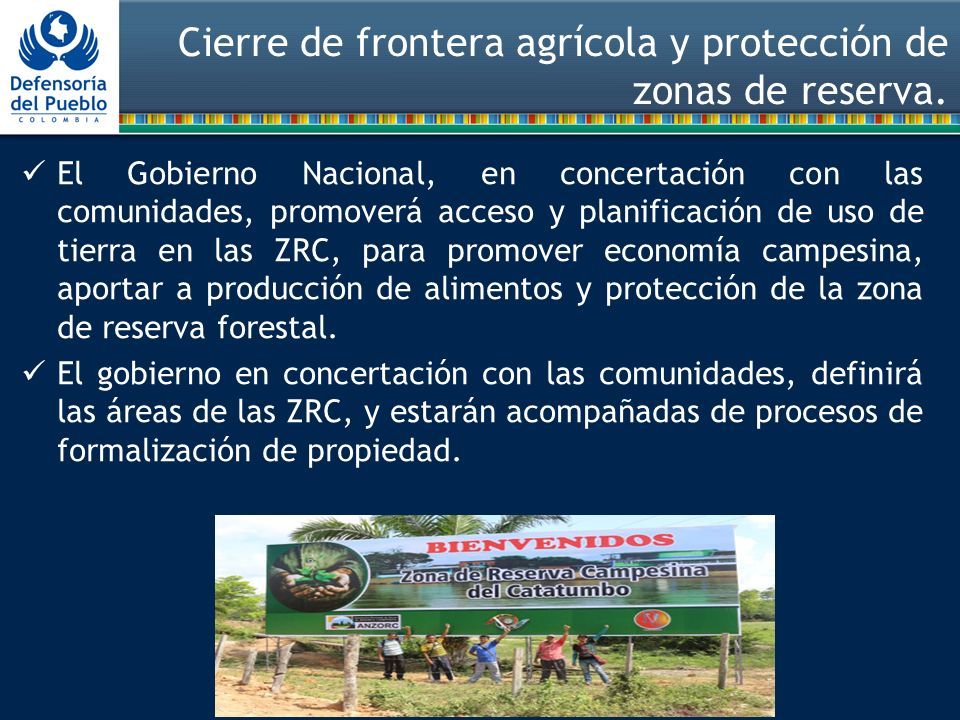 Defensoría del Pueblo
COLOMBIA

Cierre de frontera agrícola y protección de zonas de reserva.

✓ El Gobierno Nacional, en concertación con las comunidades, promoverá acceso y planificación de uso de tierra en las ZRC, para promover economía campesina, aportar a producción de alimentos y protección de la zona de reserva forestal.

✓ El gobierno en concertación con las comunidades, definirá las áreas de las ZRC, y estarán acompañadas de procesos de formalización de propiedad.

BIENVENIDOS
Zona de Reserva Campesina del Catatumbo
ANZORC